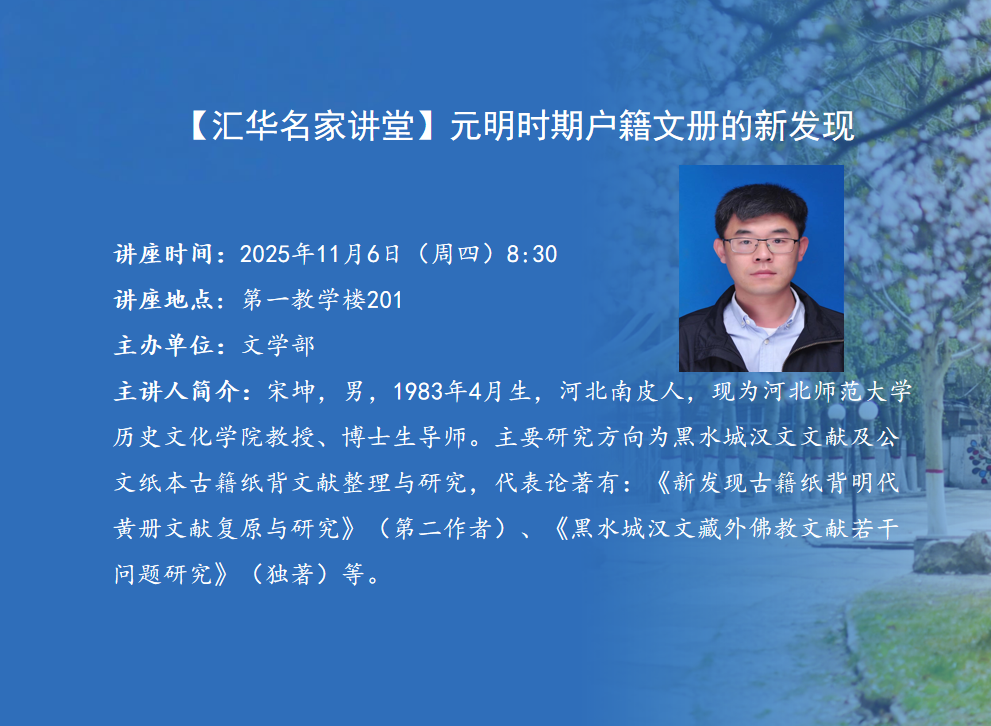 【汇华名家讲堂】元明时期户籍文册的新发现

讲座时间：2025年11月6日（周四）8:30

讲座地点：第一教学楼201

主办单位：文学部

主讲人简介：宋坤，男，1983年4月生，河北南皮人，现为河北师范大学历史文化学院教授、博士生导师。主要研究方向为黑水城汉文文献及公文纸本古籍纸背文献整理与研究，代表论著有：《新发现古籍纸背明代黄册文献复原与研究》（第二作者）、《黑水城汉文藏外佛教文献若干问题研究》（独著）等。